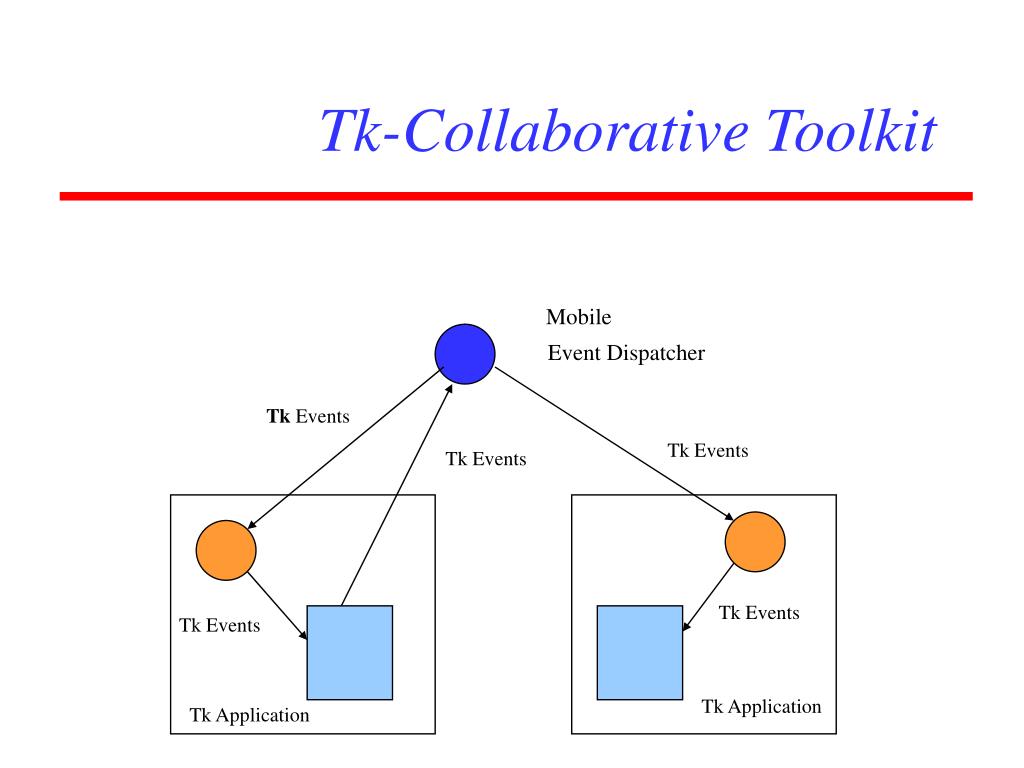 Tk-Collaborative Toolkit

Mobile
Event Dispatcher

Tk Events

Tk Events

Tk Events

Tk Events

Tk Application

Tk Events

Tk Application